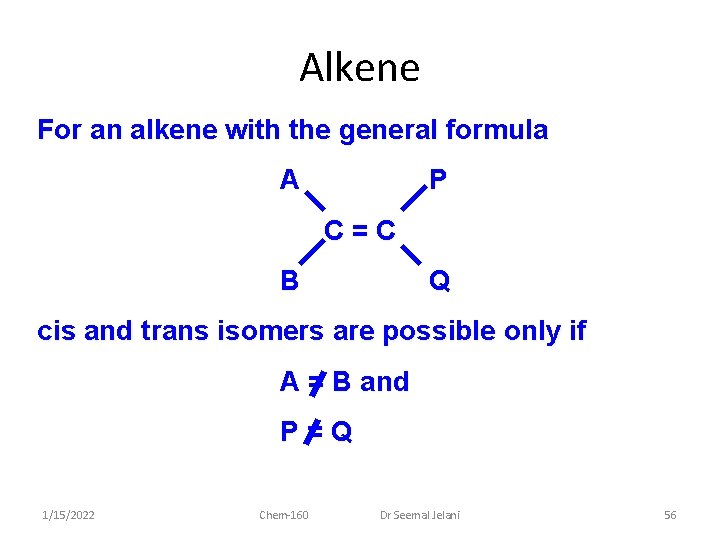 Alkene

For an alkene with the general formula

A P
C = C
B Q

cis and trans isomers are possible only if

$A \neq B$ and

$P \neq Q$

1/15/2022 Chem-160 Dr Seemal Jelani 56